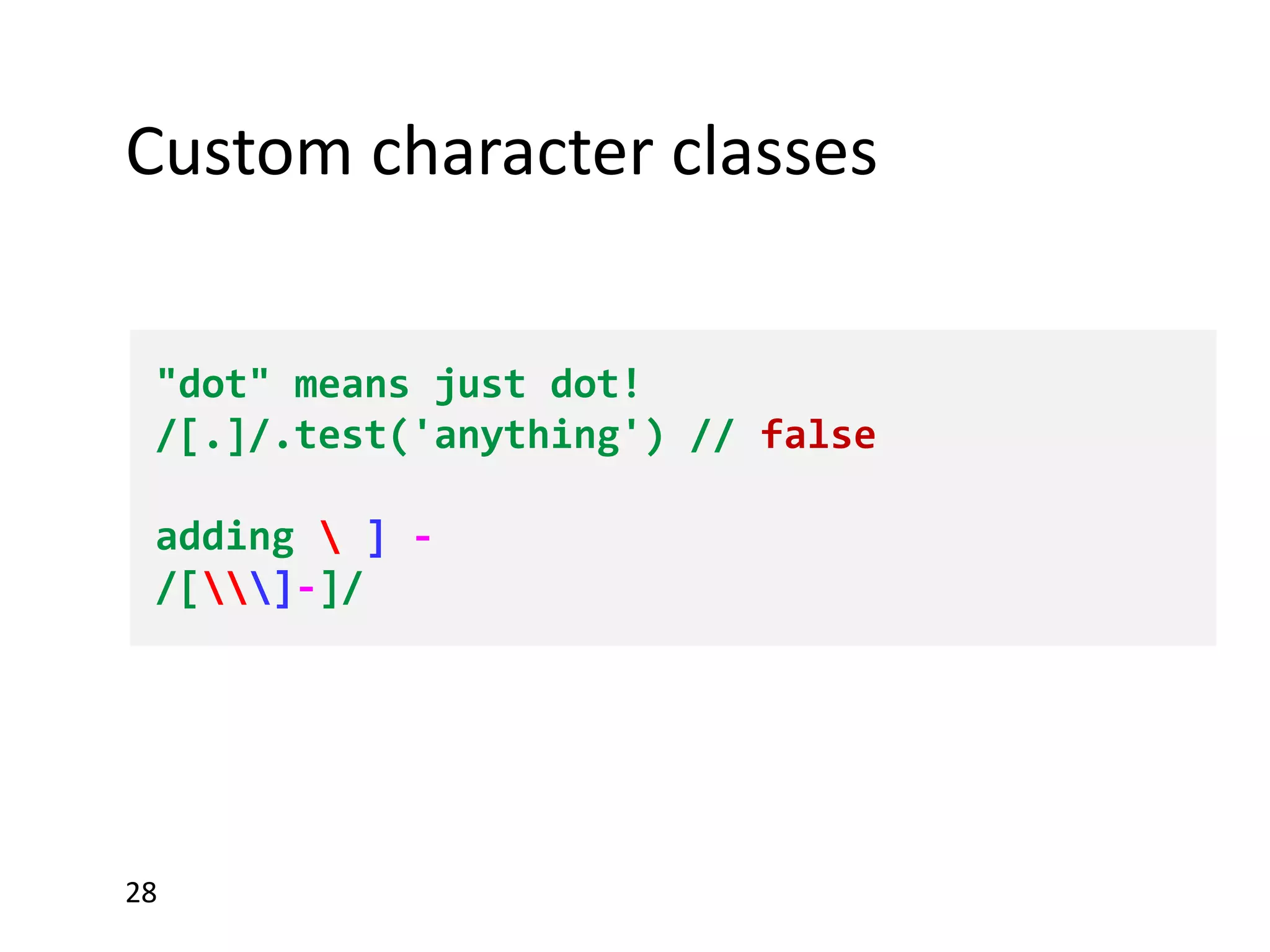 Custom character classes

"dot" means just dot!
/[.]/.test('anything') // false

adding \ ] -
/[\\\]-]/

28